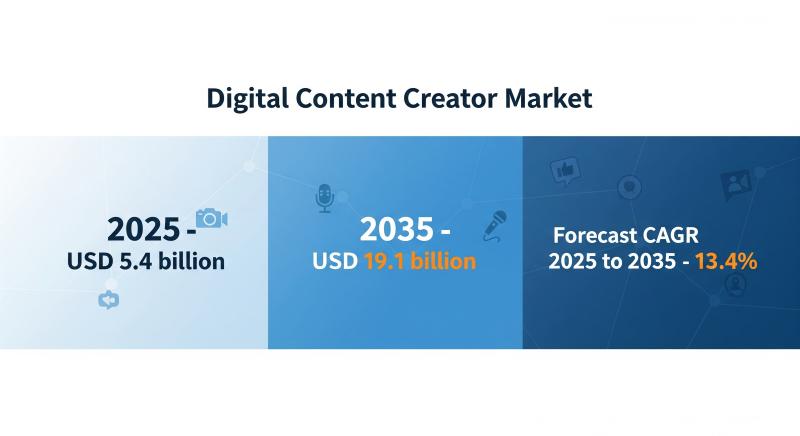 Digital Content Creator Market

2025 -
USD 5.4 billion

2035 -
USD 19.1 billion

Forecast CAGR
2025 to 2035 - 13.4%